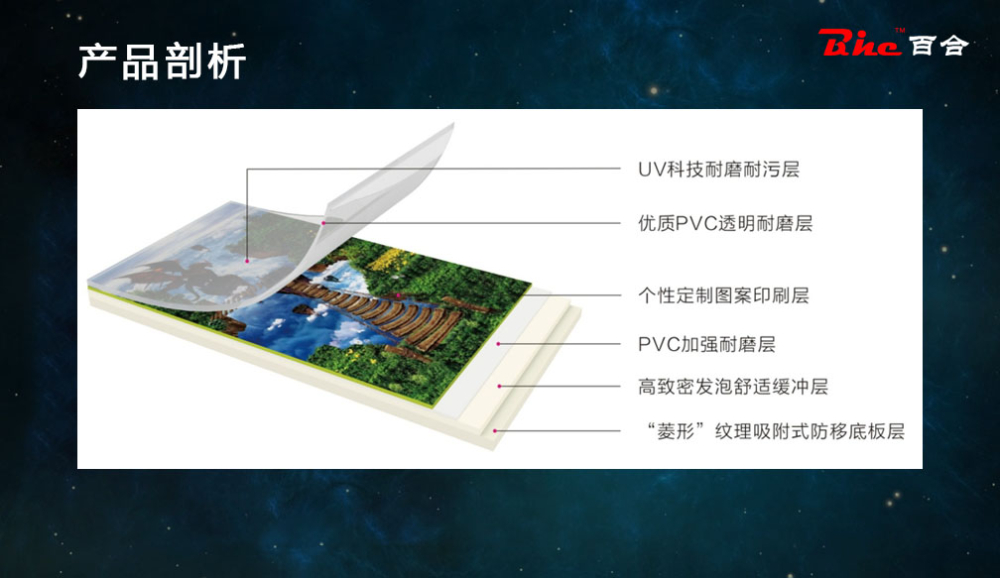 产品剖析

Bhe™ 百合

UV科技耐磨耐污层

优质PVC透明耐磨层

个性定制图案印刷层

PVC加强耐磨层

高致密发泡舒适缓冲层

“菱形”纹理吸附式防移底板层